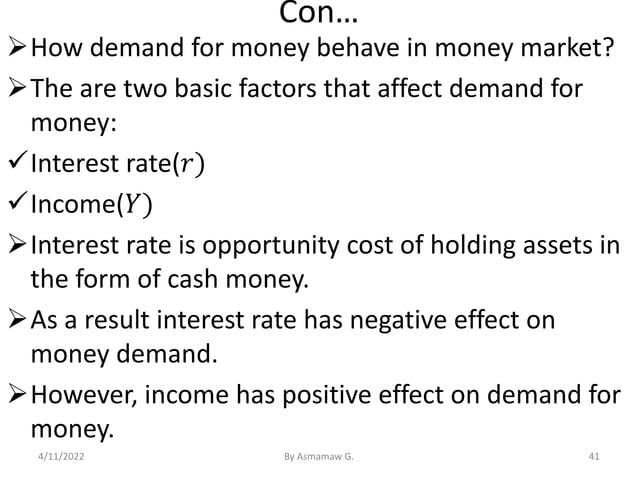 Con…

➢ How demand for money behave in money market?

➢ The are two basic factors that affect demand for money:

✓ Interest rate($r$)

✓ Income($Y$)

➢ Interest rate is opportunity cost of holding assets in the form of cash money.

➢ As a result interest rate has negative effect on money demand.

➢ However, income has positive effect on demand for money.

4/11/2022 By Asmamaw G. 41